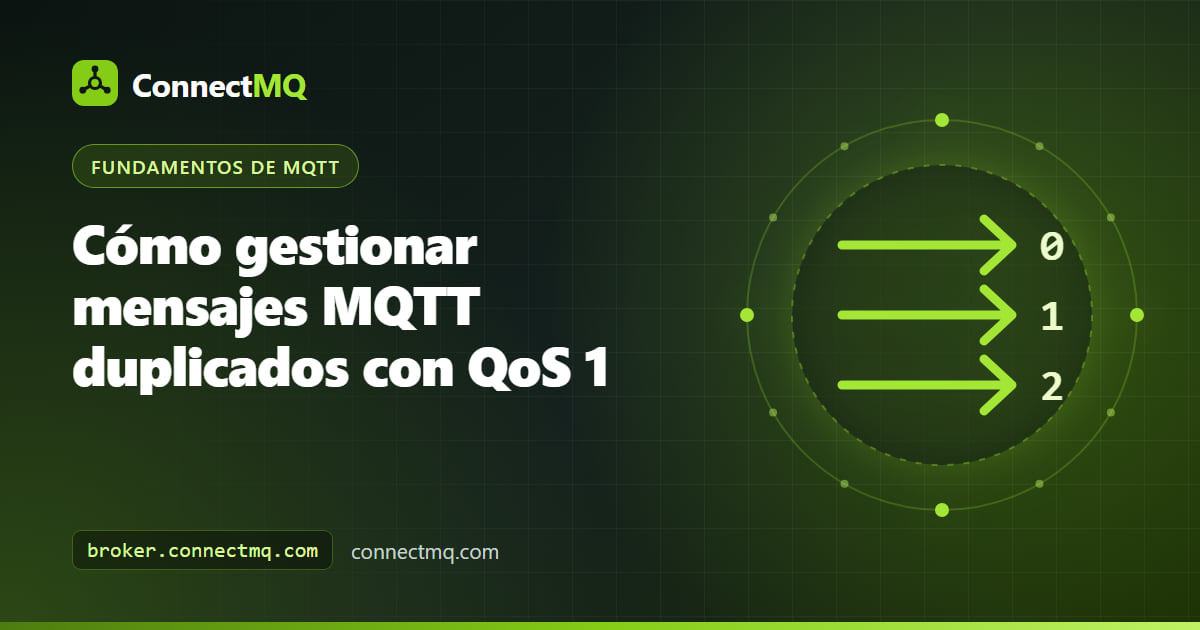 ConnectMQ

FUNDAMENTOS DE MQTT

Cómo gestionar mensajes MQTT duplicados con QoS 1

0
1
2

broker.connectmq.com

connectmq.com